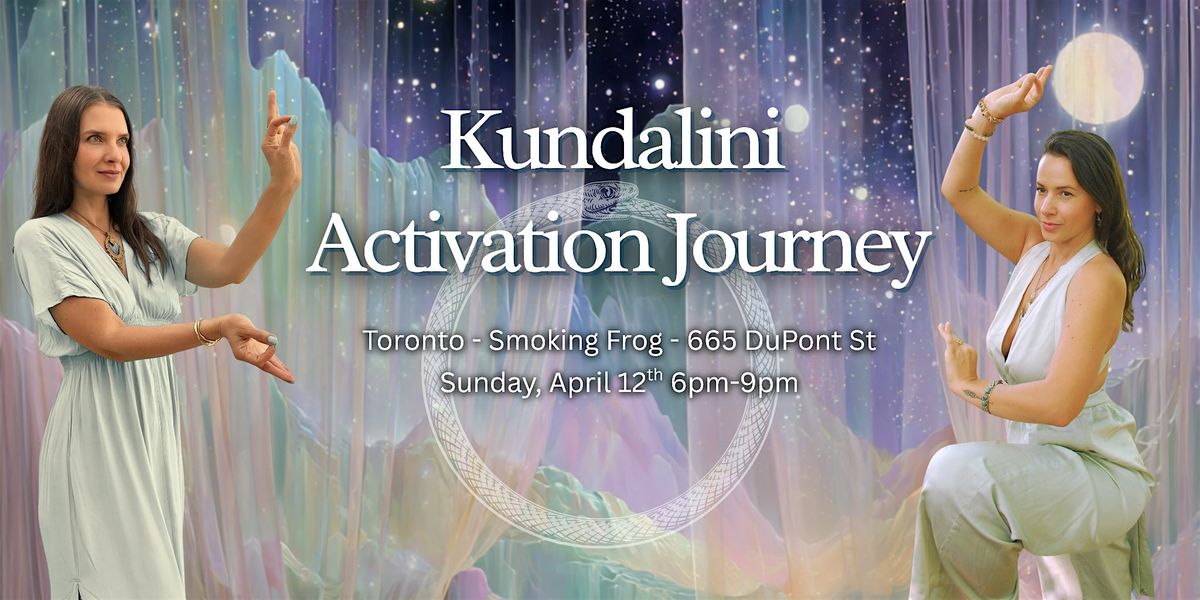 Kundalini Activation Journey

Toronto - Smoking Frog - 665 DuPont St
Sunday, April 12$^{th}$ 6pm-9pm